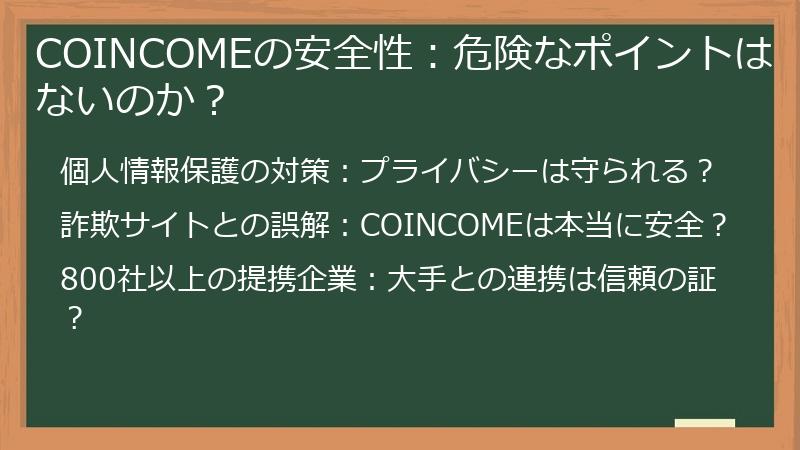 COINCOMEの安全性：危険なポイントはないのか？

個人情報保護の対策：プライバシーは守られる？

詐欺サイトとの誤解：COINCOMEは本当に安全？

800社以上の提携企業：大手との連携は信頼の証？